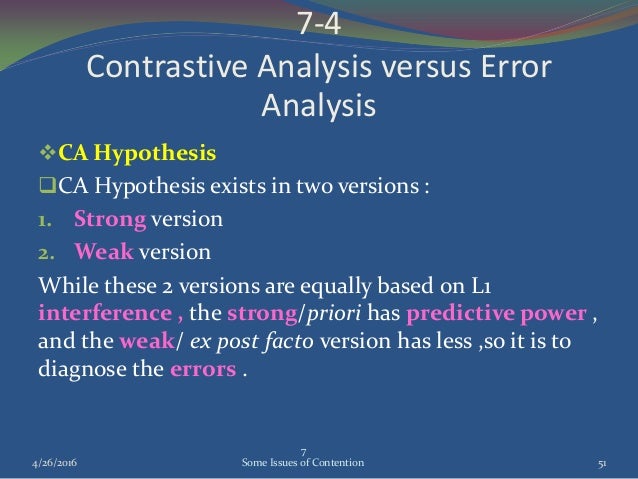 7-4
Contrastive Analysis versus Error Analysis

❖CA Hypothesis

❑CA Hypothesis exists in two versions :

1. Strong version
2. Weak version

While these 2 versions are equally based on L1 interference , the strong/priori has predictive power , and the weak/ ex post facto version has less ,so it is to diagnose the errors .

4/26/2016

7
Some Issues of Contention

51